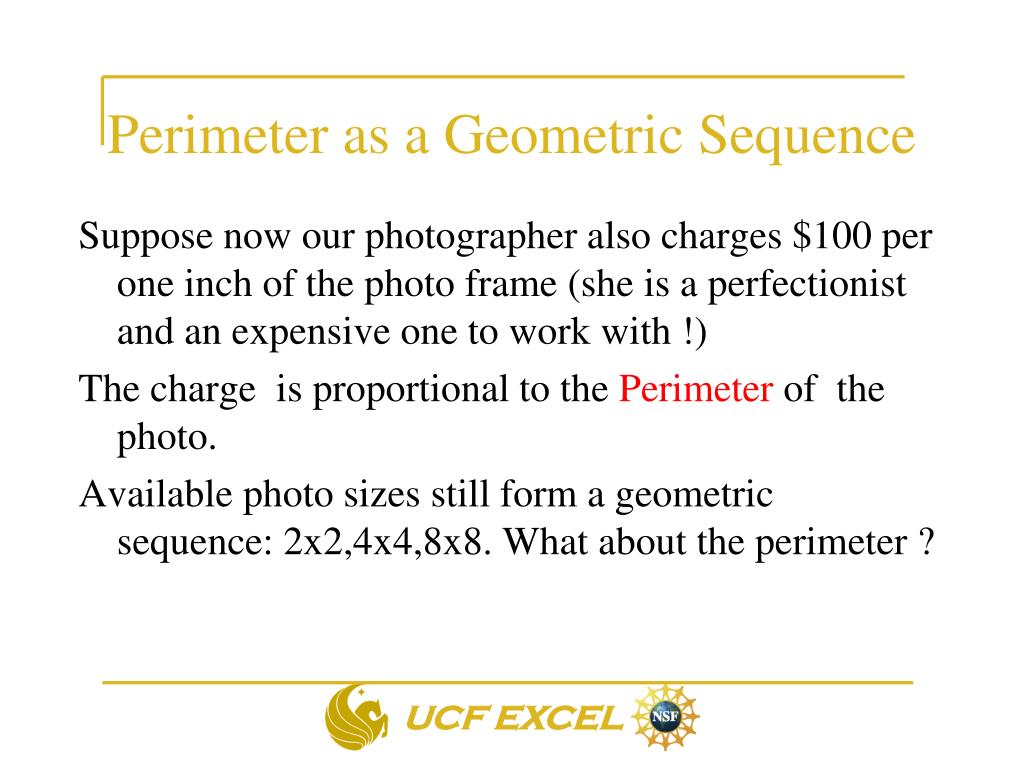 Perimeter as a Geometric Sequence

Suppose now our photographer also charges \$100 per one inch of the photo frame (she is a perfectionist and an expensive one to work with !)

The charge is proportional to the Perimeter of the photo.

Available photo sizes still form a geometric sequence: 2x2,4x4,8x8. What about the perimeter ?

UCF EXCEL NSF